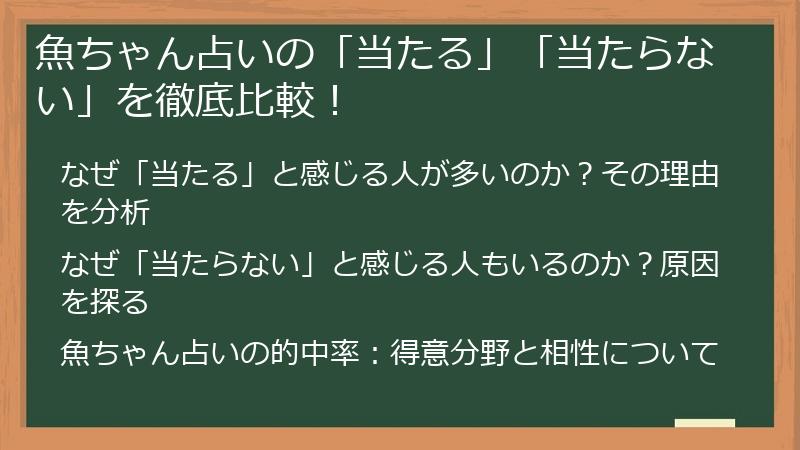 魚ちゃん占いの「当たる」「当たらない」を徹底比較！

なぜ「当たる」と感じる人が多いのか？その理由を分析

なぜ「当たらない」と感じる人もいるのか？原因を探る

魚ちゃん占いの的中率：得意分野と相性について